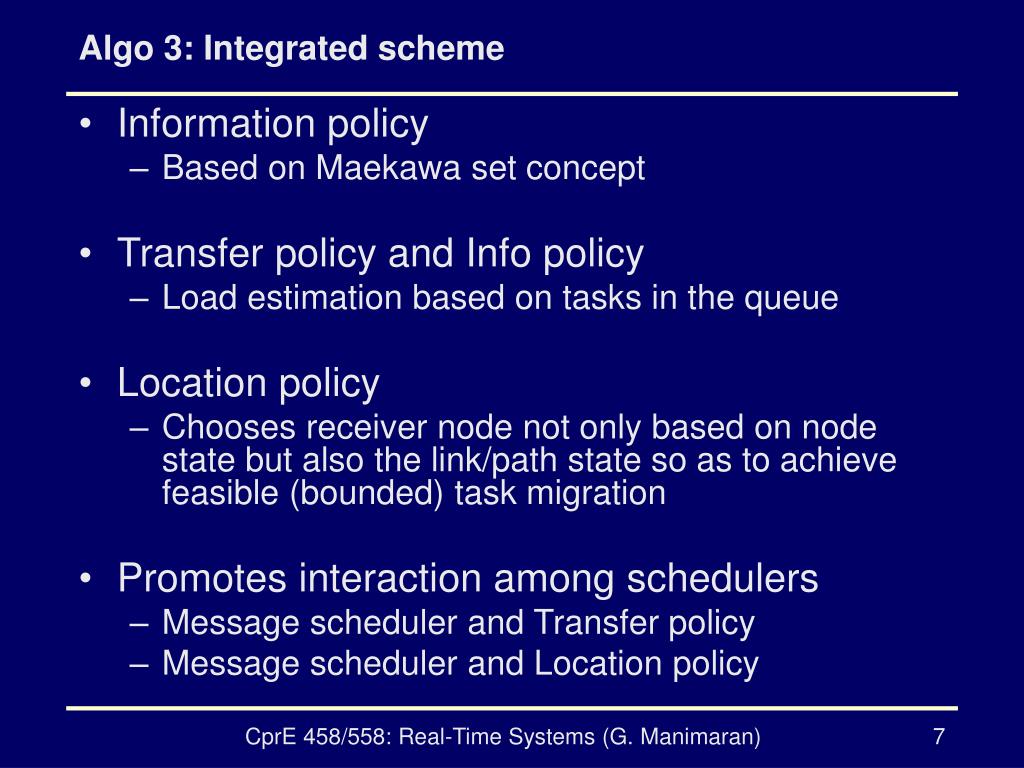 Algo 3: Integrated scheme

• Information policy
– Based on Maekawa set concept

• Transfer policy and Info policy
– Load estimation based on tasks in the queue

• Location policy
– Chooses receiver node not only based on node state but also the link/path state so as to achieve feasible (bounded) task migration

• Promotes interaction among schedulers
– Message scheduler and Transfer policy
– Message scheduler and Location policy

CprE 458/558: Real-Time Systems (G. Manimaran) 7